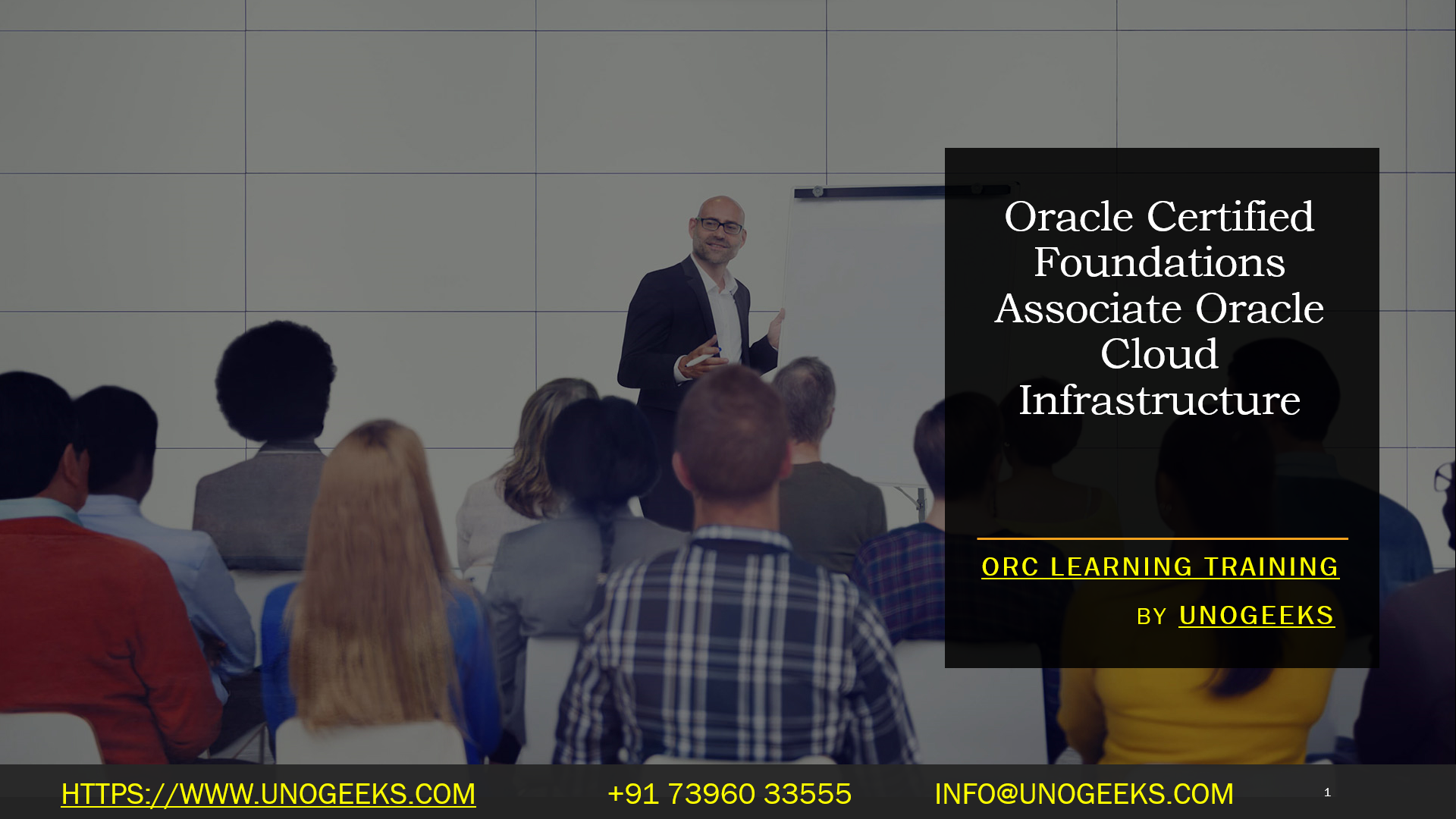 Oracle Certified Foundations Associate Oracle Cloud Infrastructure

ORC LEARNING TRAINING

BY UNOGEEKS

HTTPS://WWW.UNOGEEKS.COM +91 73960 33555 INFO@UNOGEEKS.COM 1